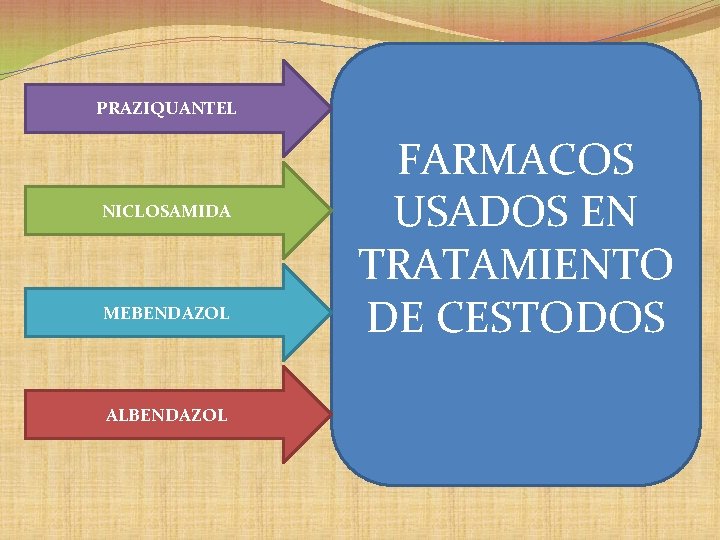 PRAZIQUANTEL

NICLOSAMIDA

MEBENDAZOL

ALBENDAZOL

FARMACOS USADOS EN TRATAMIENTO DE CESTODOS